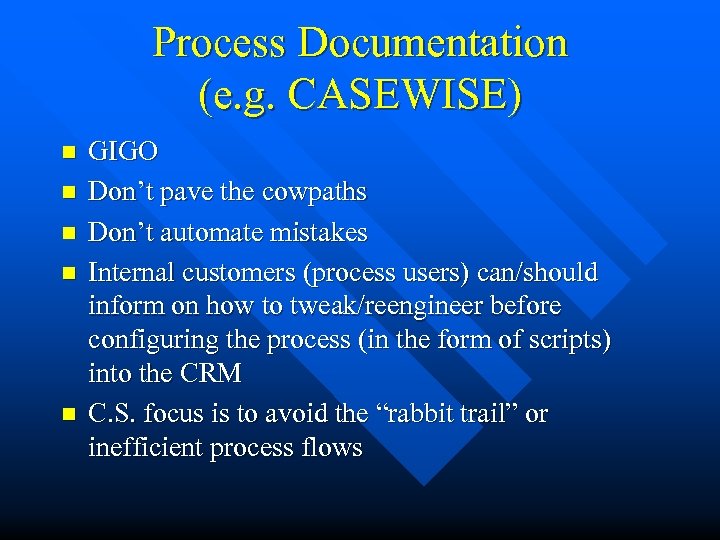 Process Documentation
(e.g. CASEWISE)

- GIGO
- Don’t pave the cowpaths
- Don’t automate mistakes
- Internal customers (process users) can/should inform on how to tweak/reengineer before configuring the process (in the form of scripts) into the CRM
- C.S. focus is to avoid the “rabbit trail” or inefficient process flows